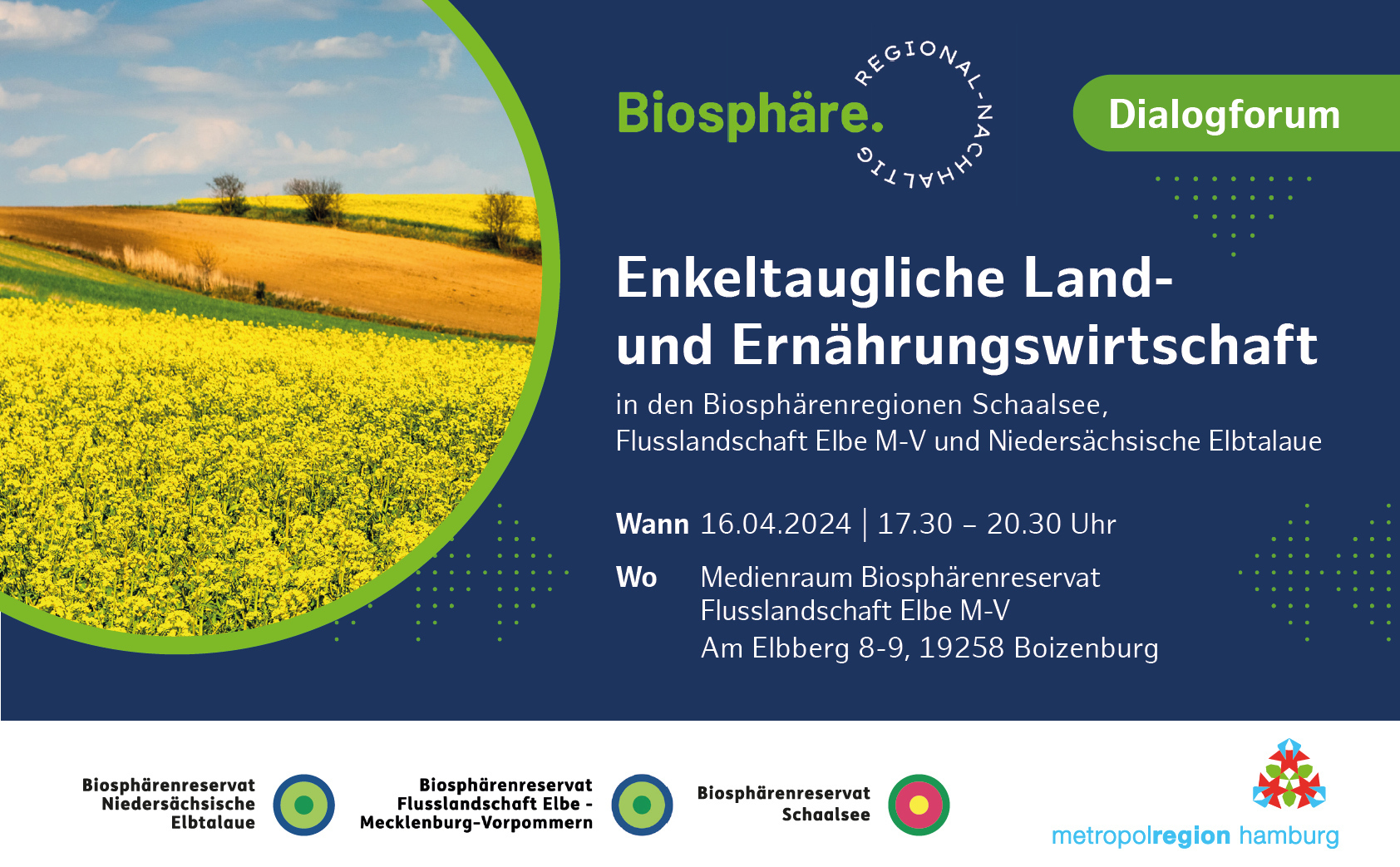 Biosphäre.

REGIONAL-NACHHALTIG

Dialogforum

Enkeltaugliche Land- und Ernährungswirtschaft

in den Biosphärenregionen Schaalsee, Flusslandschaft Elbe M-V und Niedersächsische Elbtalaue

Wann 16.04.2024 | 17.30 – 20.30 Uhr

Wo Medienraum Biosphärenreservat Flusslandschaft Elbe M-V
Am Elbberg 8-9, 19258 Boizenburg

Biosphärenreservat Niedersächsische Elbtalaue

Biosphärenreservat Flusslandschaft Elbe - Mecklenburg-Vorpommern

Biosphärenreservat Schaalsee

metropolregion hamburg